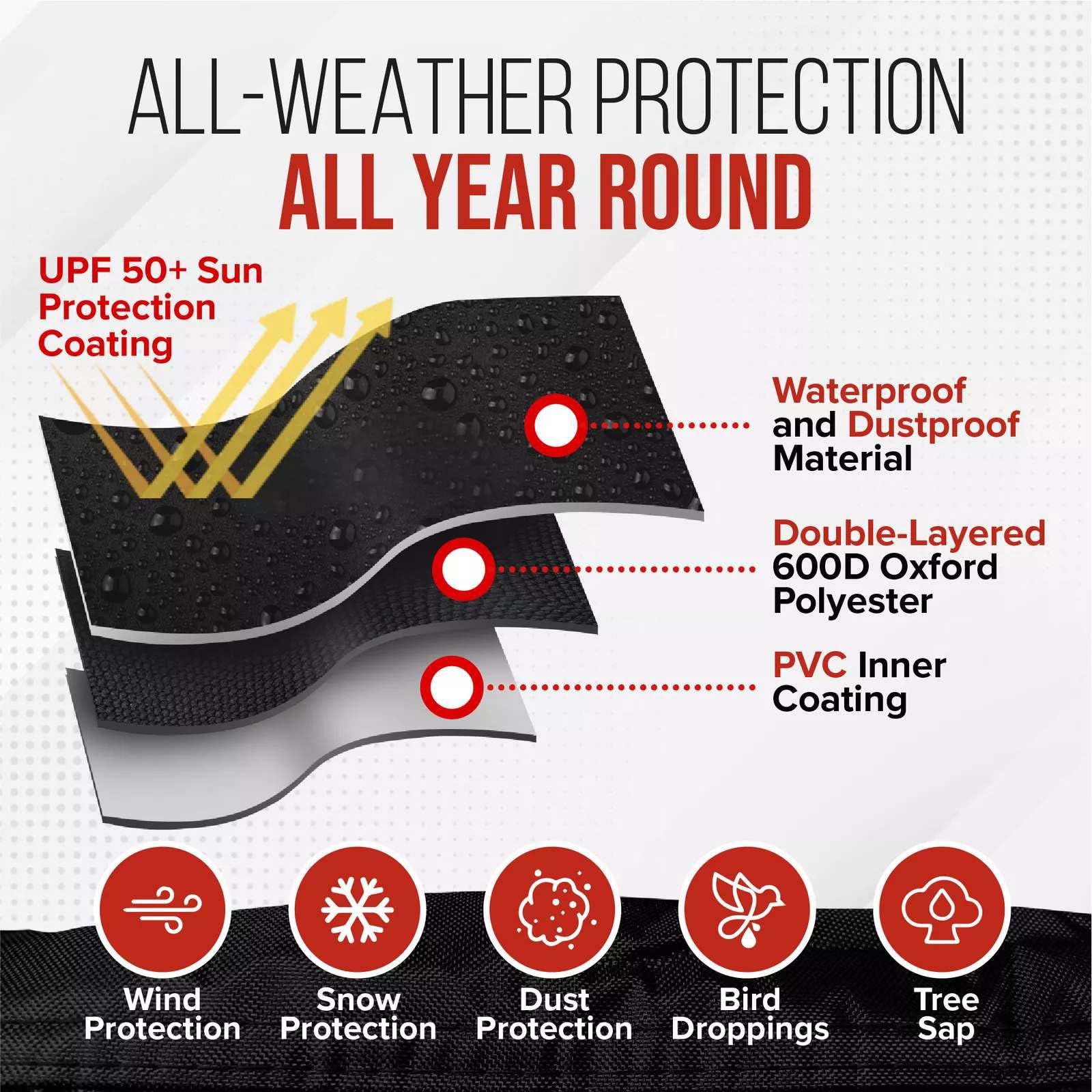 ALL-WEATHER PROTECTION
ALL YEAR ROUND

UPF 50+ Sun Protection Coating

Waterproof and Dustproof Material

Double-Layered 600D Oxford Polyester

PVC Inner Coating

Wind Protection

Snow Protection

Dust Protection

Bird Droppings

Tree Sap